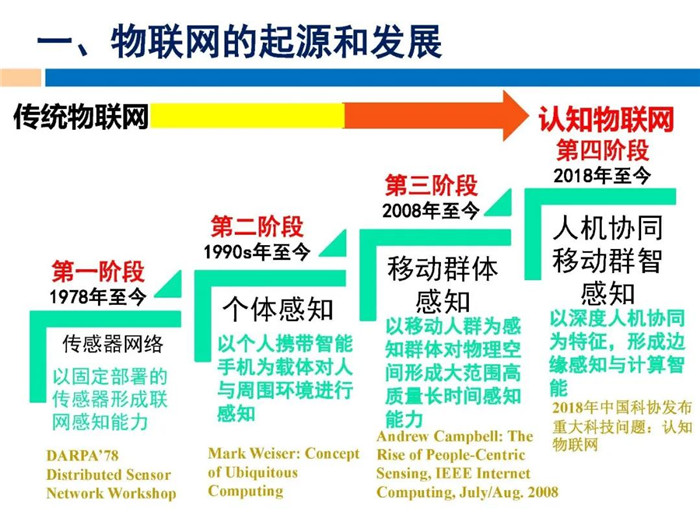 一、物联网的起源和发展

传统物联网

认知物联网

第一阶段
1978年至今

传感器网络

以固定部署的传感器形成联网感知能力

DARPA'78 Distributed Sensor Network Workshop

第二阶段
1990s年至今

个体感知

以个人携带智能手机为载体对人与周围环境进行感知

Mark Weiser: Concept of Ubiquitous Computing

第三阶段
2008年至今

移动群体感知

以移动人群为感知群体对物理空间形成大范围高质量长时间感知能力

Andrew Campbell: The Rise of People-Centric Sensing, IEEE Internet Computing, July/Aug. 2008

第四阶段
2018年至今

人机协同移动群智感知

以深度人机协同为特征，形成边缘感知与计算智能

2018年中国科协发布重大科技问题：认知物联网